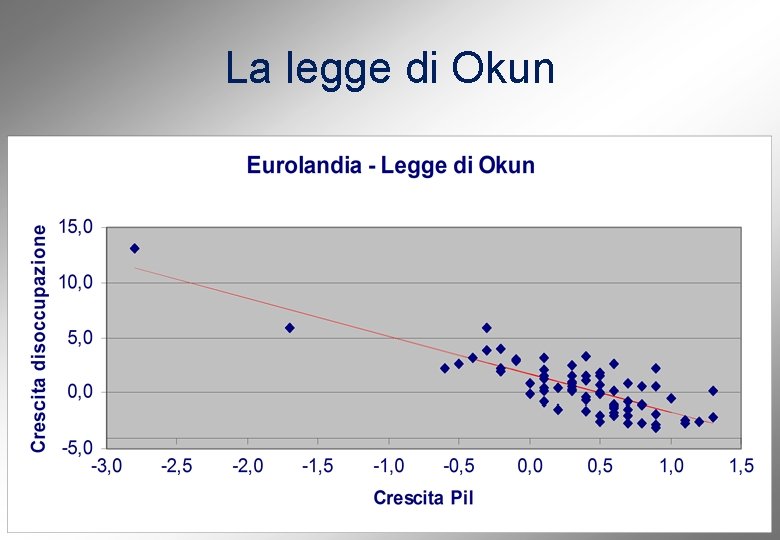 La legge di Okun

Eurolandia - Legge di Okun

Crescita disoccupazione

15,0
10,0
5,0
0,0
-5,0

-3,0 -2,5 -2,0 -1,5 -1,0 -0,5 0,0 0,5 1,0 1,5

Crescita Pil